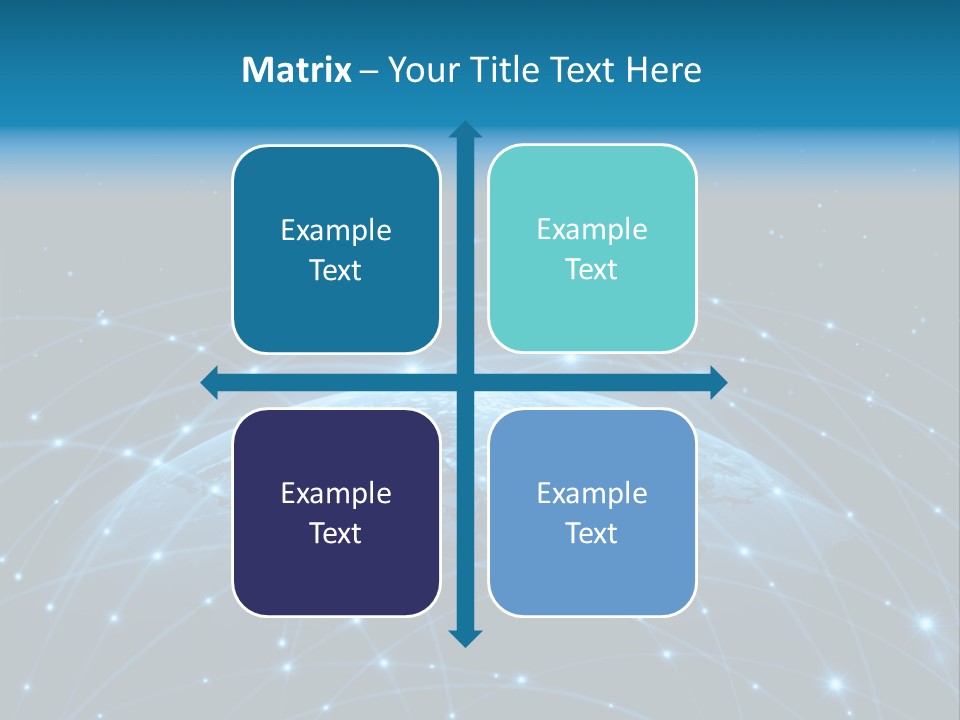 Matrix – Your Title Text Here

Example Text

Example Text

Example Text

Example Text